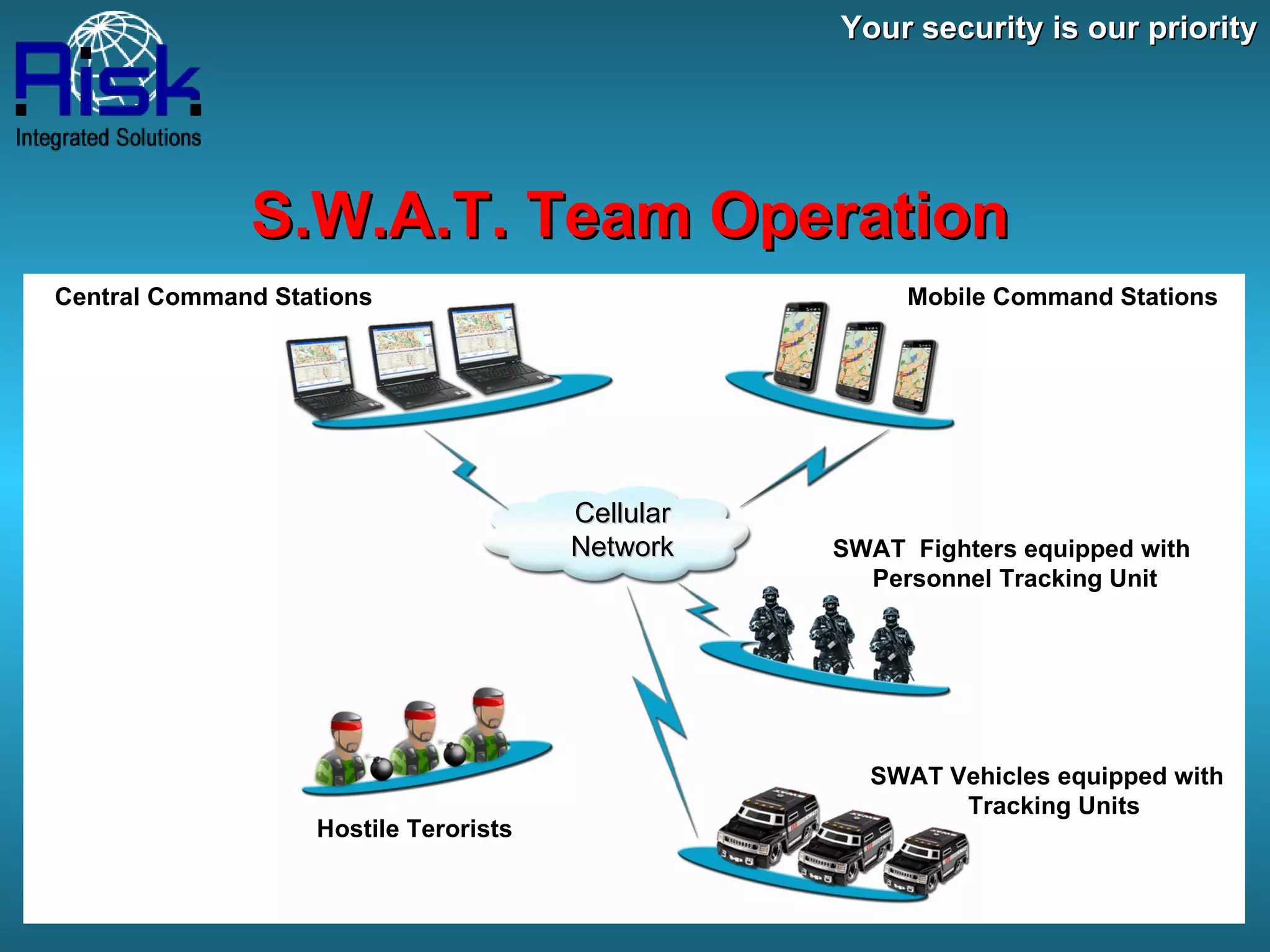 Risk
Integrated Solutions

Your security is our priority

S.W.A.T. Team Operation

Central Command Stations

Mobile Command Stations

Cellular Network

SWAT Fighters equipped with Personnel Tracking Unit

Hostile Terorists

SWAT Vehicles equipped with Tracking Units